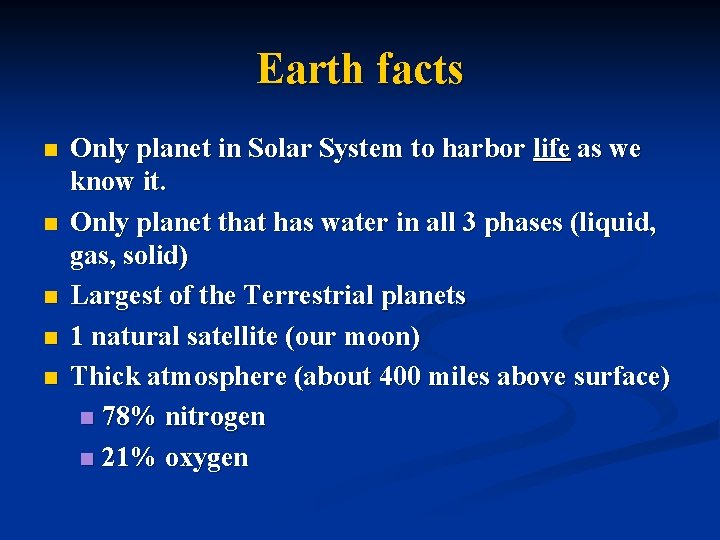 Earth facts

- Only planet in Solar System to harbor life as we know it.
- Only planet that has water in all 3 phases (liquid, gas, solid)
- Largest of the Terrestrial planets
- 1 natural satellite (our moon)
- Thick atmosphere (about 400 miles above surface)
  - 78% nitrogen
  - 21% oxygen